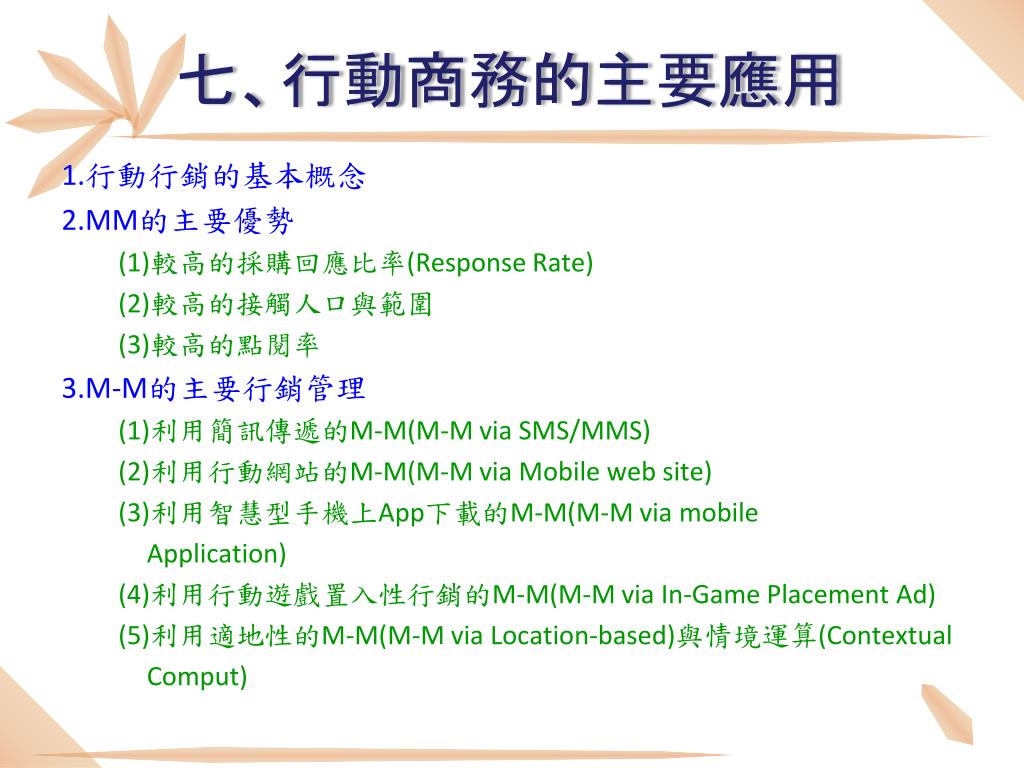 七、行動商務的主要應用

1.行動行銷的基本概念

2.MM的主要優勢

(1)較高的採購回應比率(Response Rate)

(2)較高的接觸人口與範圍

(3)較高的點閱率

3.M-M的主要行銷管理

(1)利用簡訊傳遞的M-M(M-M via SMS/MMS)

(2)利用行動網站的M-M(M-M via Mobile web site)

(3)利用智慧型手機上App下載的M-M(M-M via mobile Application)

(4)利用行動遊戲置入性行銷的M-M(M-M via In-Game Placement Ad)

(5)利用適地性的M-M(M-M via Location-based)與情境運算(Contextual Comput)